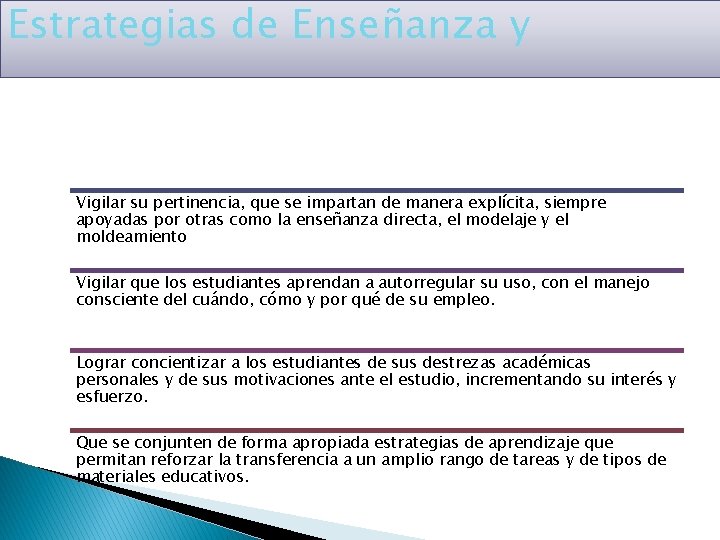 Estrategias de Enseñanza y

Vigilar su pertinencia, que se impartan de manera explícita, siempre apoyadas por otras como la enseñanza directa, el modelaje y el moldeamiento

Vigilar que los estudiantes aprendan a autorregular su uso, con el manejo consciente del cuándo, cómo y por qué de su empleo.

Lograr concientizar a los estudiantes de sus destrezas académicas personales y de sus motivaciones ante el estudio, incrementando su interés y esfuerzo.

Que se conjunten de forma apropiada estrategias de aprendizaje que permitan reforzar la transferencia a un amplio rango de tareas y de tipos de materiales educativos.